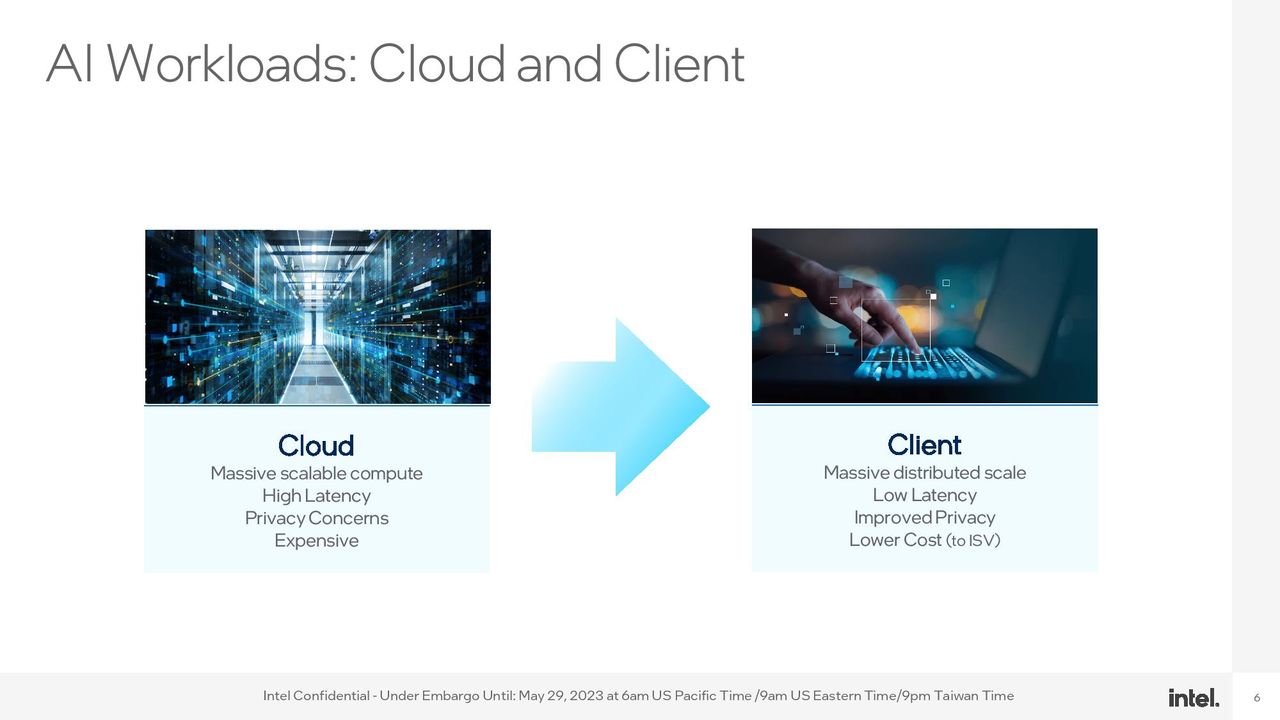 AI Workloads: Cloud and Client

Cloud
Massive scalable compute
High Latency
Privacy Concerns
Expensive

Client
Massive distributed scale
Low Latency
Improved Privacy
Lower Cost (to ISV)

Intel Confidential - Under Embargo Until: May 29, 2023 at 6am US Pacific Time /9am US Eastern Time/9pm Taiwan Time

intel.

6